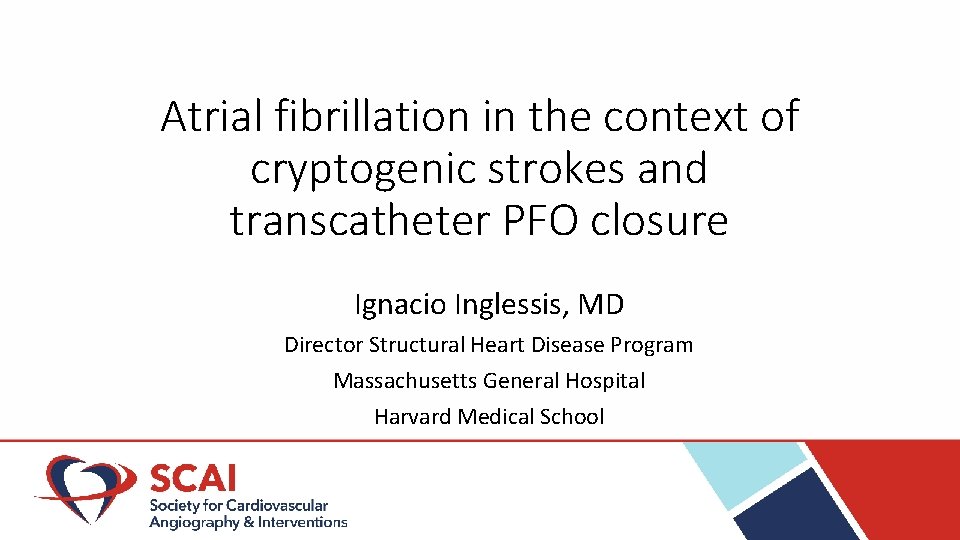 Atrial fibrillation in the context of cryptogenic strokes and transcatheter PFO closure

Ignacio Inglessis, MD

Director Structural Heart Disease Program

Massachusetts General Hospital

Harvard Medical School

SCAI
Society for Cardiovascular Angiography & Interventions